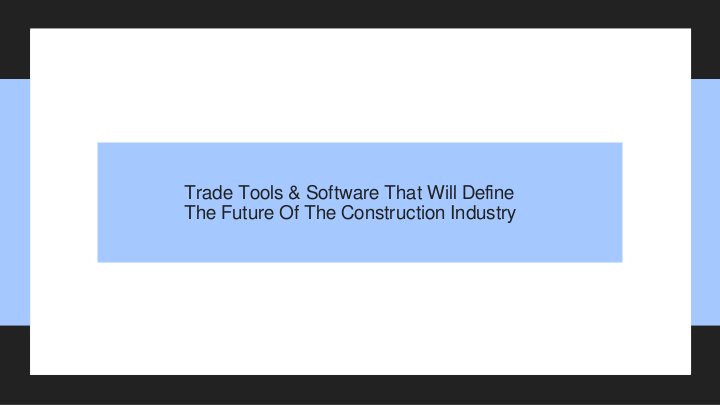 Trade Tools & Software That Will Define The Future Of The Construction Industry